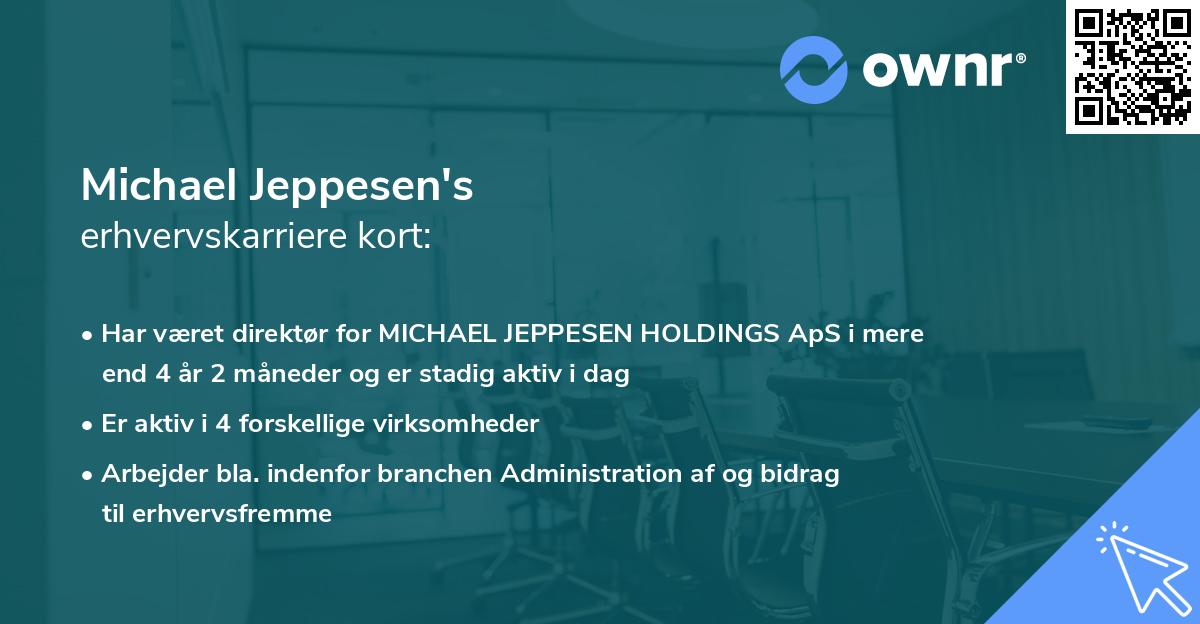 ownr®

Michael Jeppesen's
erhvervskarriere kort:

• Har været direktør for MICHAEL JEPPESEN HOLDINGS ApS i mere end 4 år 2 måneder og er stadig aktiv i dag

• Er aktiv i 4 forskellige virksomheder

• Arbejder bla. indenfor branchen Administration af og bidrag til erhvervsfremme